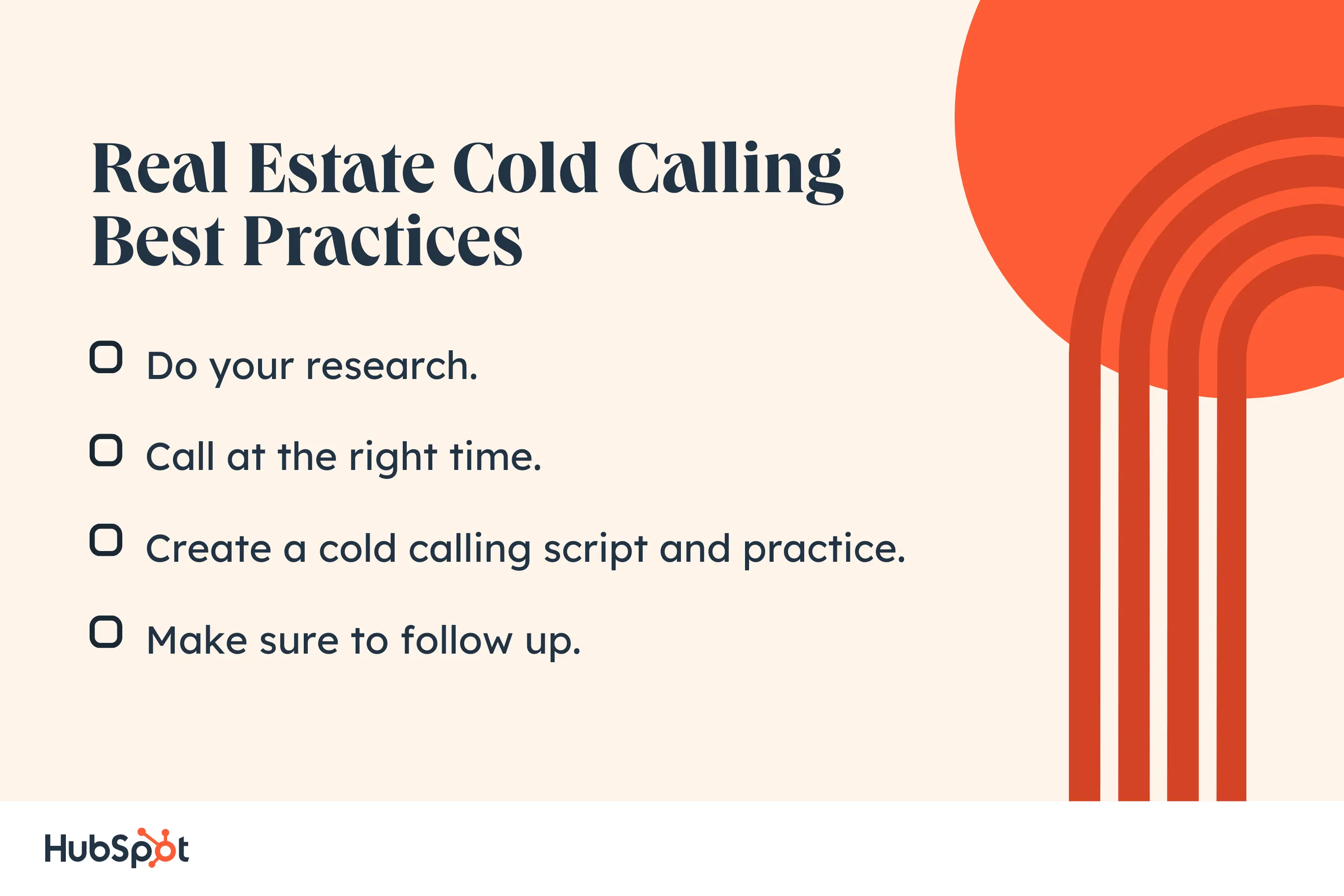 Real Estate Cold Calling Best Practices

Do your research.

Call at the right time.

Create a cold calling script and practice.

Make sure to follow up.

HubSpot